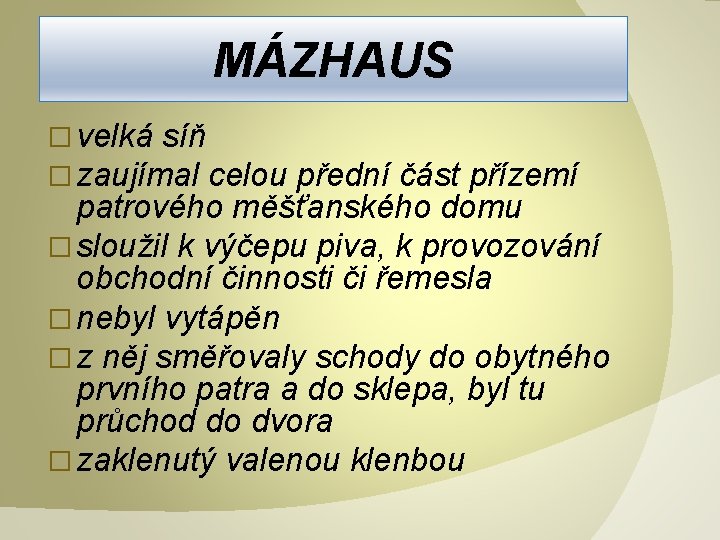 MÁZHAUS

□ velká síň
□ zaujímal celou přední část přízemí patrového měšťanského domu
□ sloužil k výčepu piva, k provozování obchodní činnosti či řemesla
□ nebyl vytápěn
□ z něj směřovaly schody do obytného prvního patra a do sklepa, byl tu průchod do dvora
□ zaklenutý valenou klenbou